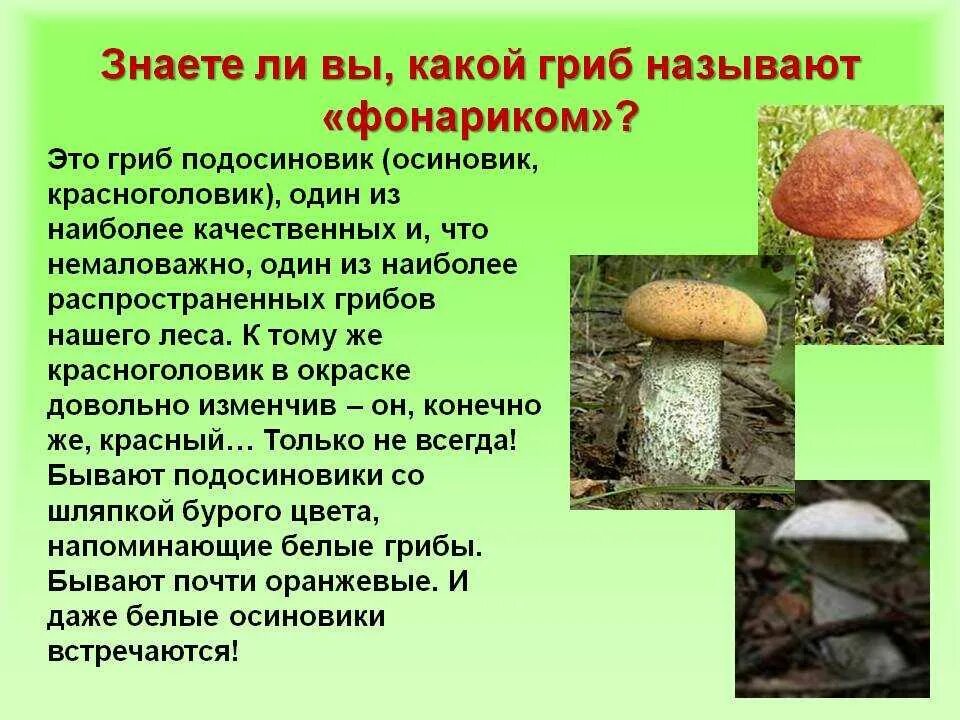 Знаете ли вы, какой гриб называют «фонариком»?

Это гриб подосиновик (осиновик, красноголовик), один из наиболее качественных и, что немаловажно, один из наиболее распространенных грибов нашего леса. К тому же красноголовик в окраске довольно изменчив – он, конечно же, красный… Только не всегда! Бывают подосиновики со шляпкой бурого цвета, напоминающие белые грибы. Бывают почти оранжевые. И даже белые осиновики встречаются!